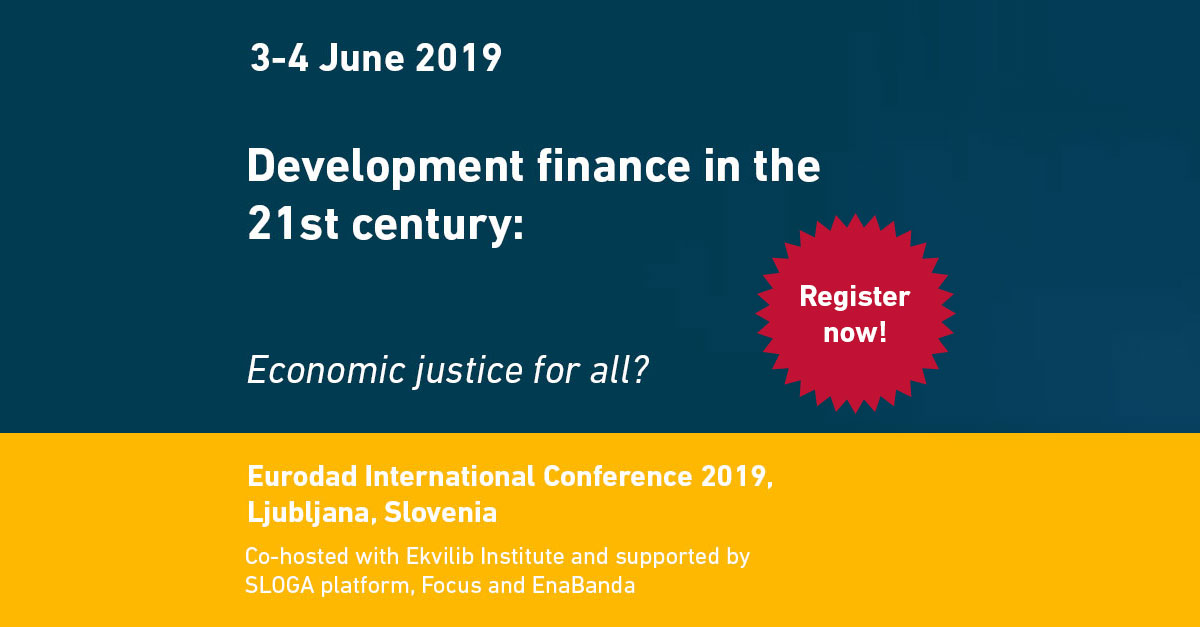 3-4 June 2019

Development finance in the 21st century:

Register now!

Economic justice for all?

Eurodad International Conference 2019, Ljubljana, Slovenia

Co-hosted with Ekvilib Institute and supported by SLOGA platform, Focus and EnaBanda